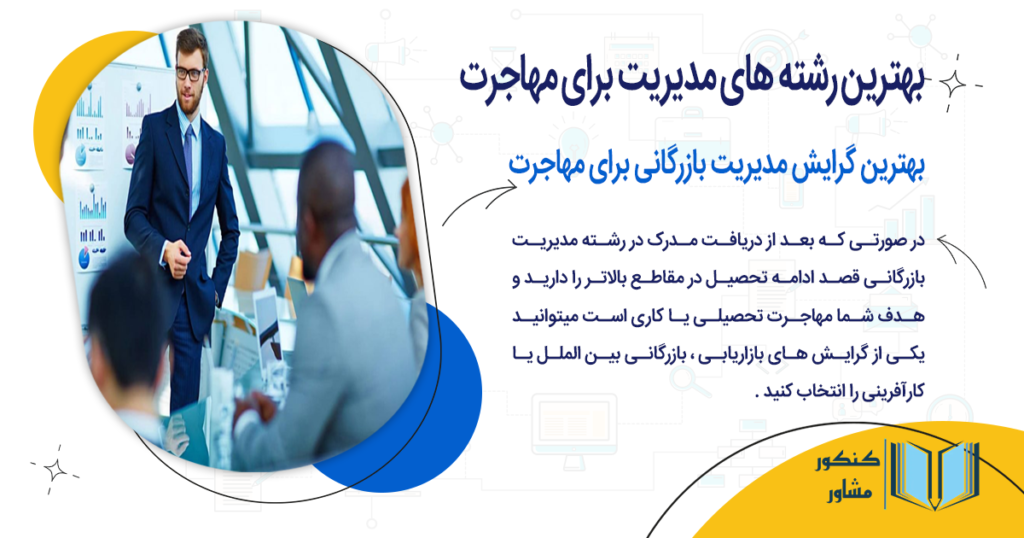 بهترین رشته های مدیریت برای مهاجرت

بهترین گرایش مدیریت بازرگانی برای مهاجرت

در صورتی که بعد از دریافت مدرک در رشته مدیریت بازرگانی قصد ادامه تحصیل در مقاطع بالاتر را دارید و هدف شما مهاجرت تحصیلی یا کاری است میتوانید یکی از گرایش های بازاریابی ، بازرگانی بین الملل یا کارآفرینی را انتخاب کنید .

کنکور
مشاور